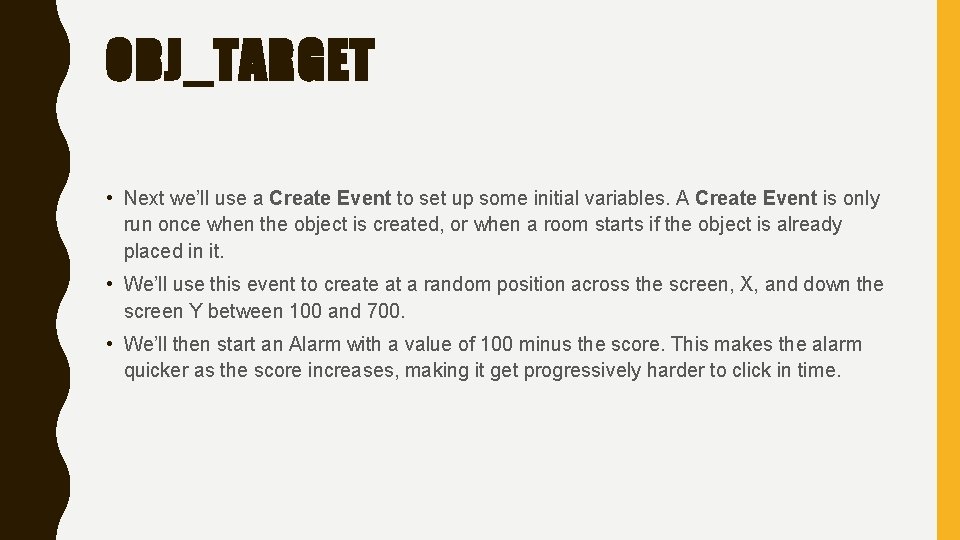 OBJ_TARGET

• Next we'll use a Create Event to set up some initial variables. A Create Event is only run once when the object is created, or when a room starts if the object is already placed in it.

• We'll use this event to create at a random position across the screen, X, and down the screen Y between 100 and 700.

• We'll then start an Alarm with a value of 100 minus the score. This makes the alarm quicker as the score increases, making it get progressively harder to click in time.